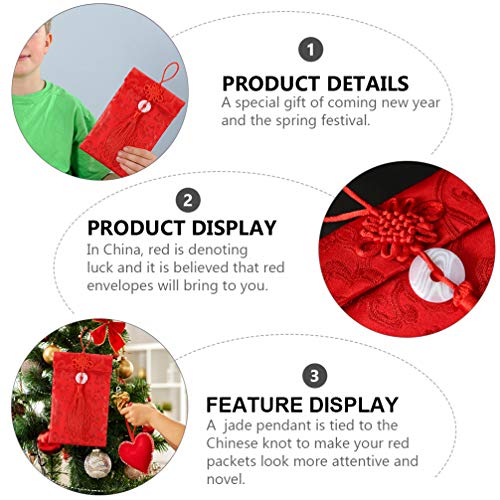 1

PRODUCT DETAILS

A special gift of coming new year and the spring festival.

2

PRODUCT DISPLAY

In China, red is denoting luck and it is believed that red envelopes will bring to you.

3

FEATURE DISPLAY

A  jade pendant is tied to the Chinese knot to make your red packets look more attentive and novel.